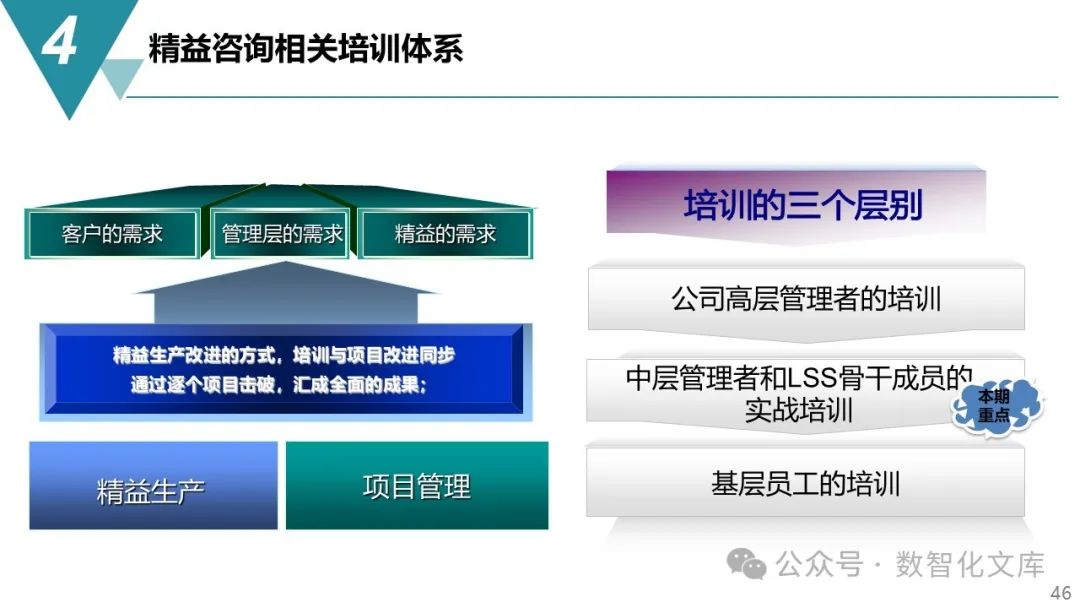 4

精益咨询相关培训体系

客户的需求

管理层的需求

精益的需求

精益生产改进的方式，培训与项目改进同步
通过逐个项目击破，汇成全面的成果；

精益生产

项目管理

培训的三个层别

公司高层管理者的培训

中层管理者和LSS骨干成员的实战培训

本期重点

基层员工的培训

公众号 · 数智化文库

46